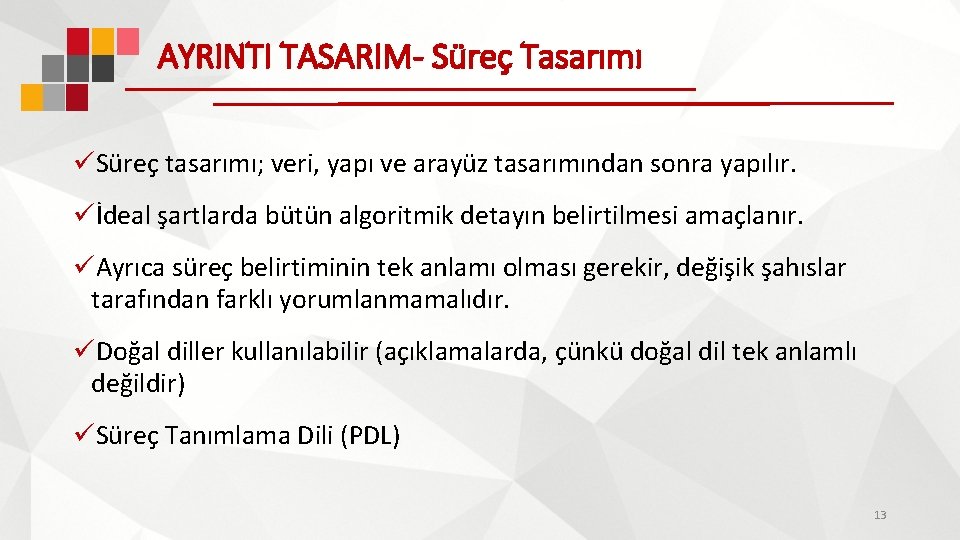 AYRINTI TASARIM- Süreç Tasarımı

✓Süreç tasarımı; veri, yapı ve arayüz tasarımından sonra yapılır.

✓İdeal şartlarda bütün algoritmik detayın belirtilmesi amaçlanır.

✓Ayrıca süreç belirtiminin tek anlamı olması gerekir, değişik şahıslar tarafından farklı yorumlanmamalıdır.

✓Doğal diller kullanılabilir (açıklamalarda, çünkü doğal dil tek anlamlı değildir)

✓Süreç Tanımlama Dili (PDL)

13